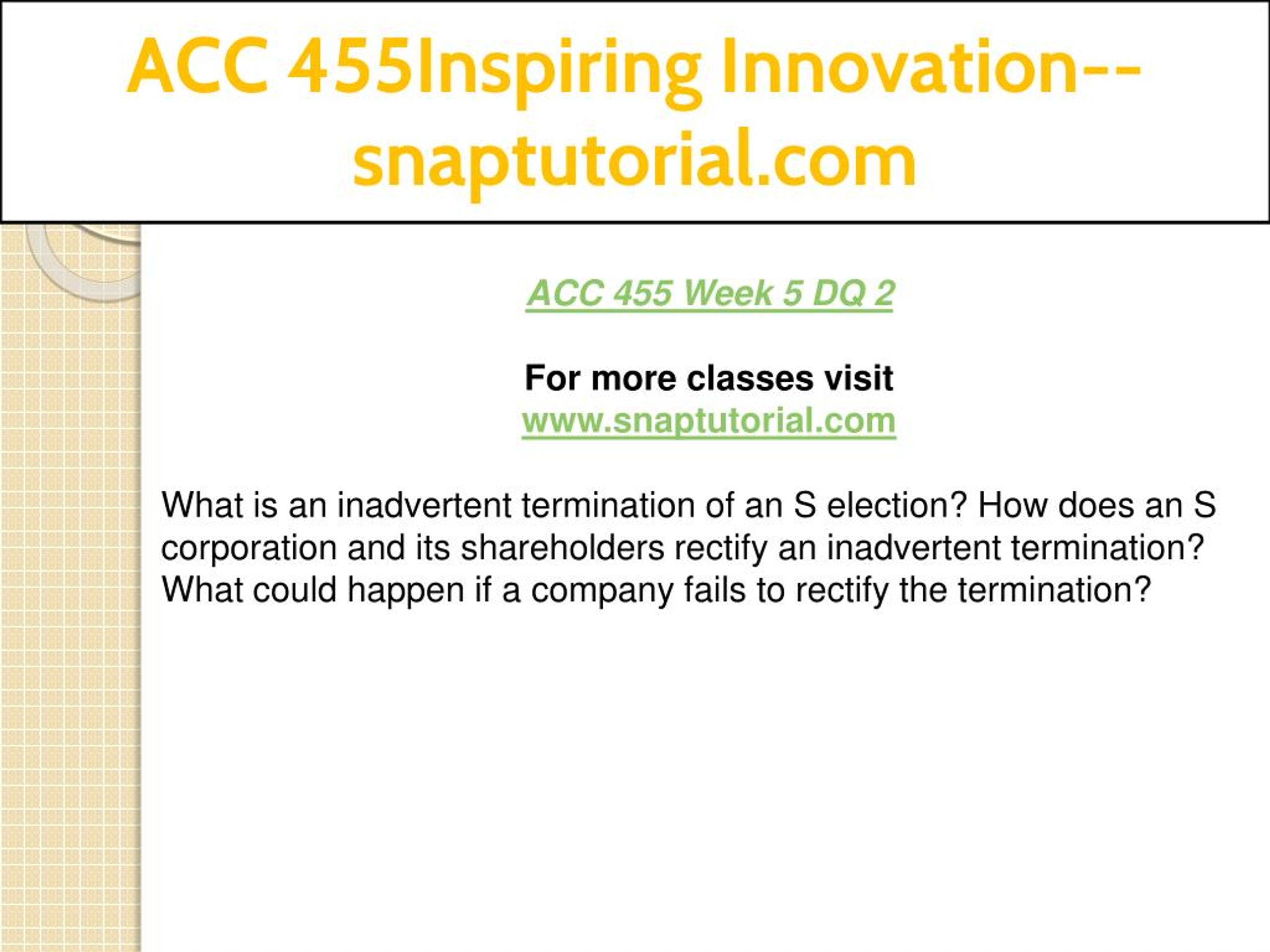 ACC 455Inspiring Innovation--snaptutorial.com

ACC 455 Week 5 DQ 2

For more classes visit
www.snaptutorial.com

What is an inadvertent termination of an S election? How does an S corporation and its shareholders rectify an inadvertent termination? What could happen if a company fails to rectify the termination?